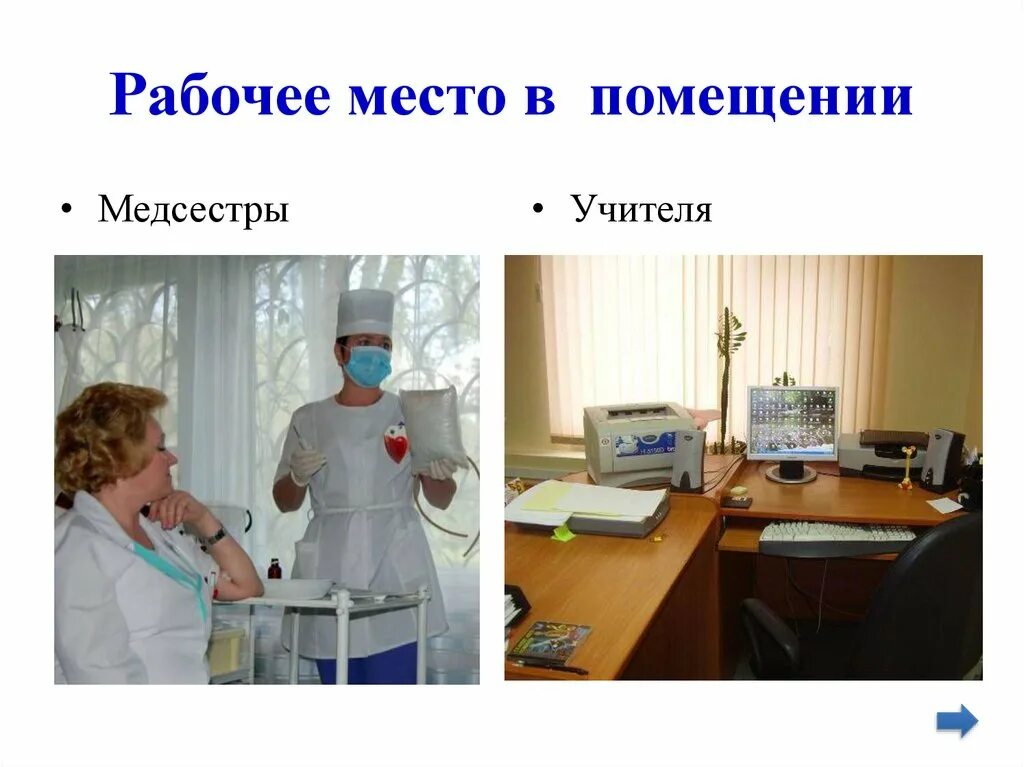 Рабочее место в помещении

• Медсестры

• Учителя